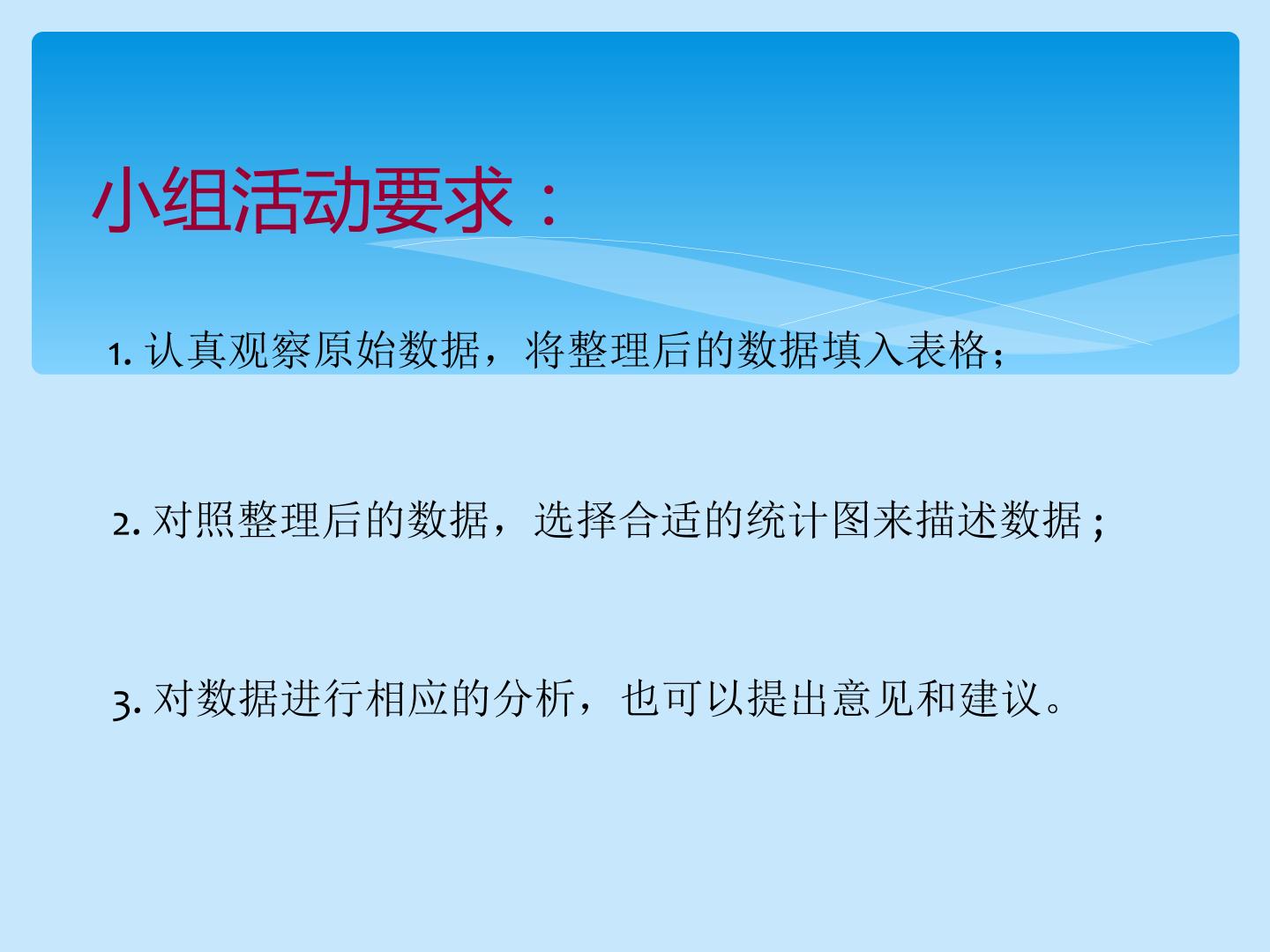 小组活动要求：

1.认真观察原始数据，将整理后的数据填入表格；

2.对照整理后的数据，选择合适的统计图来描述数据；

3.对数据进行相应的分析，也可以提出意见和建议。